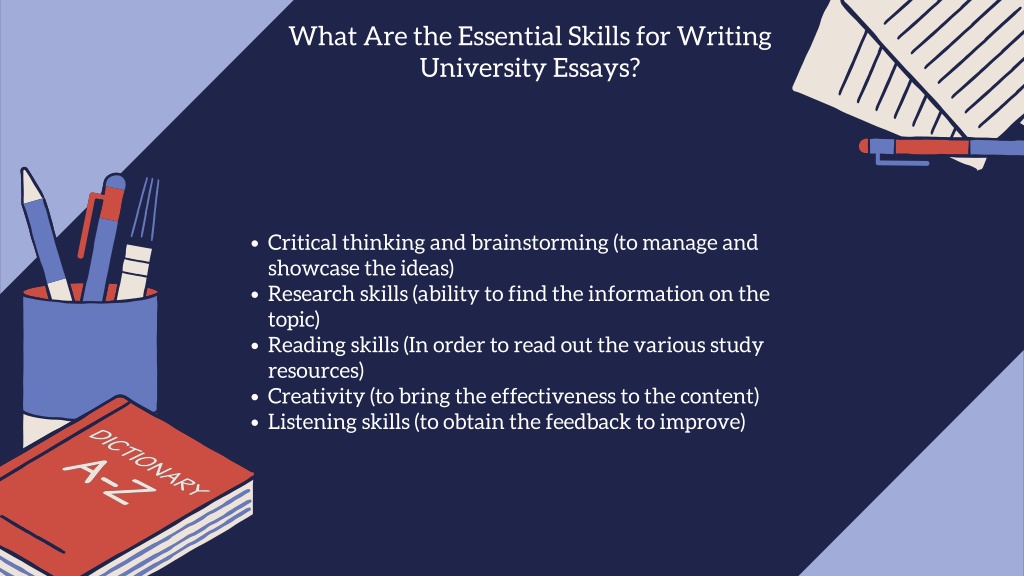 What Are the Essential Skills for Writing University Essays?

- Critical thinking and brainstorming (to manage and showcase the ideas)
- Research skills (ability to find the information on the topic)
- Reading skills (In order to read out the various study resources)
- Creativity (to bring the effectiveness to the content)
- Listening skills (to obtain the feedback to improve)

DICTIONARY
A-Z